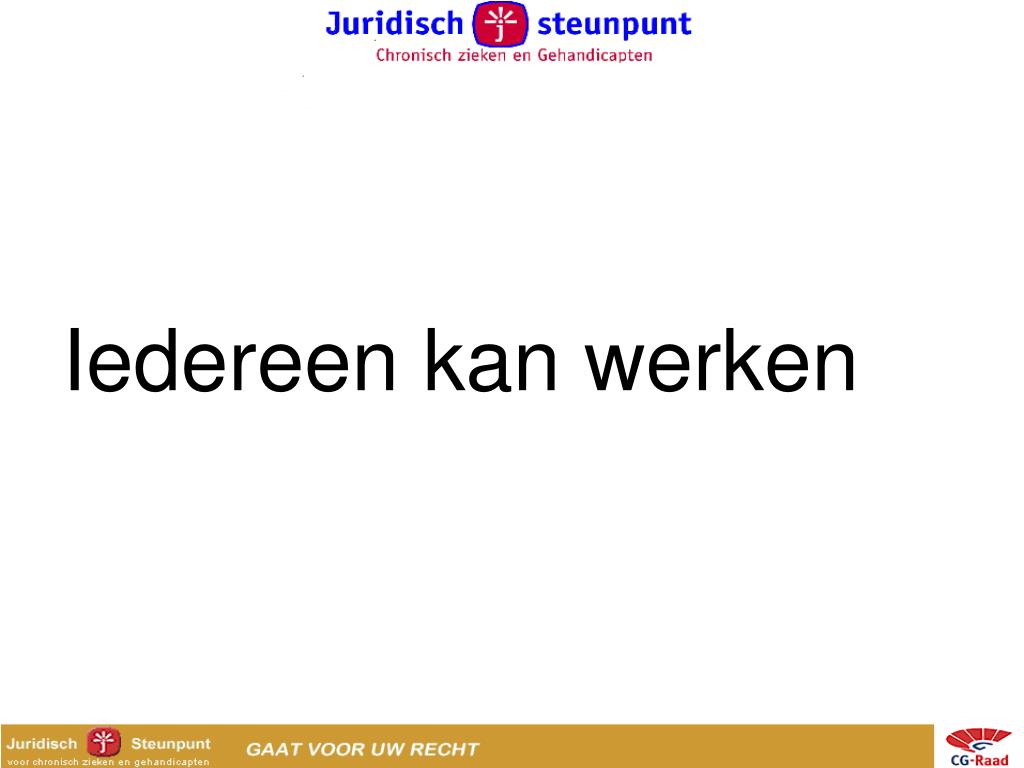 Juridisch steunpunt
Chronisch zieken en Gehandicapten

Iedereen kan werken

Juridisch Steunpunt
voor chronisch zieken en gehandicapten
GAAT VOOR UW RECHT
CG-Raad